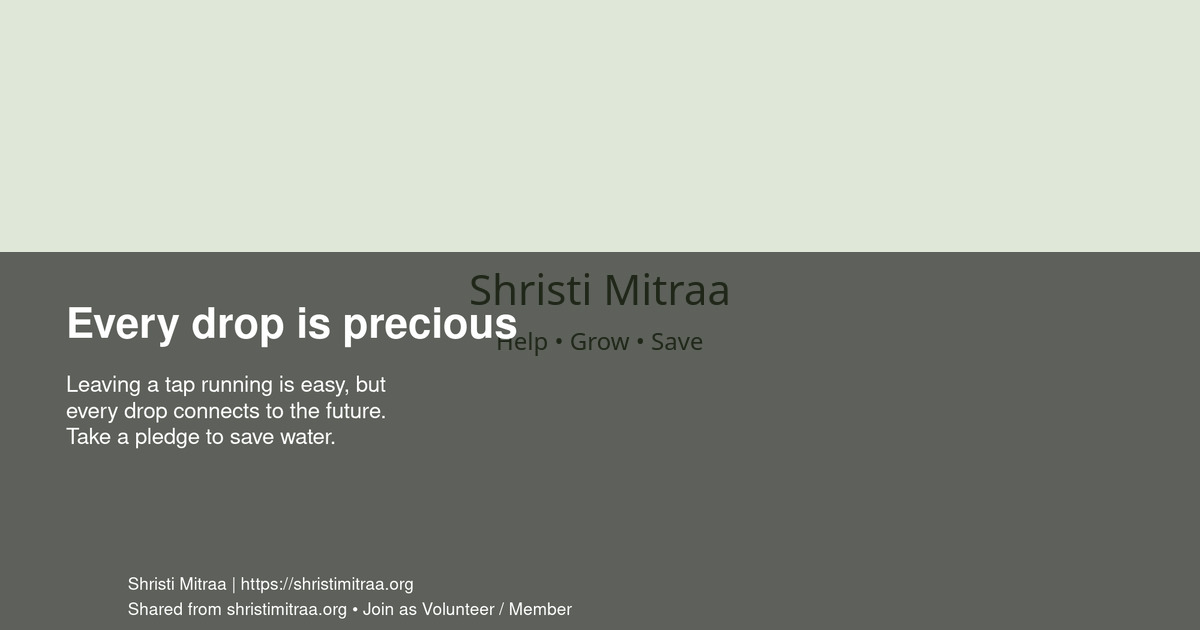 Shristi Mitraa

Help • Grow • Save

Every drop is precious

Leaving a tap running is easy, but every drop connects to the future. Take a pledge to save water.

Shristi Mitraa | https://shristimitraa.org
Shared from shristimitraa.org • Join as Volunteer / Member